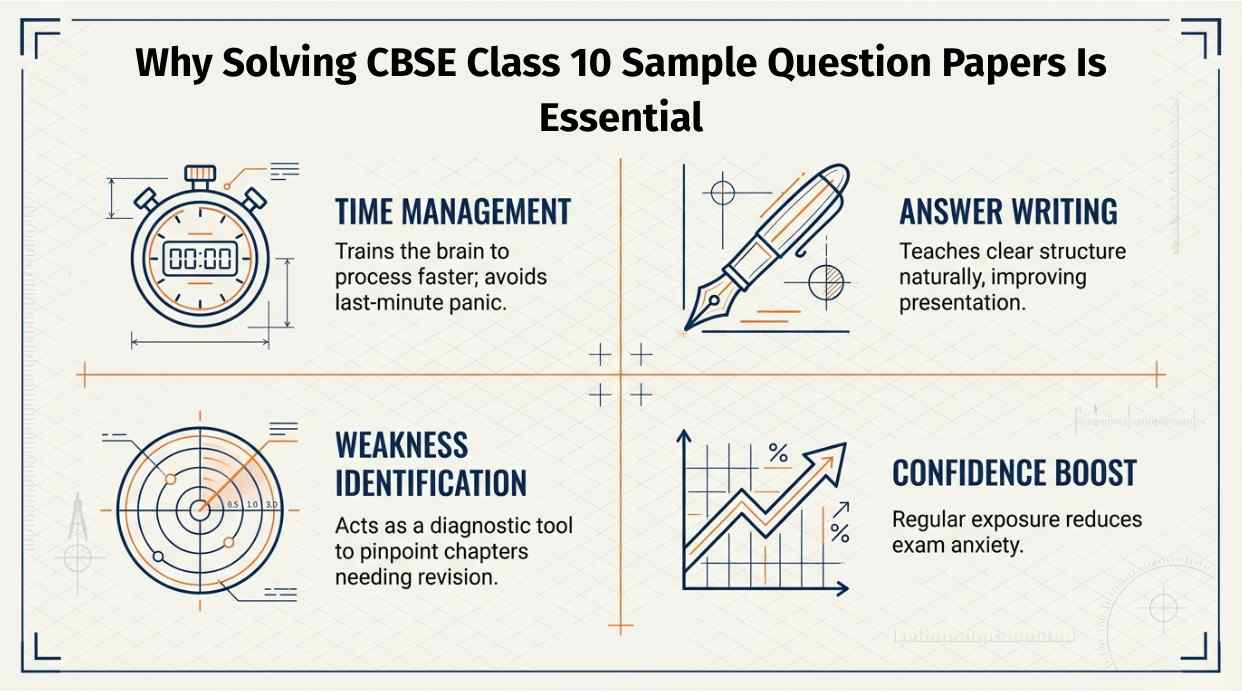 Why Solving CBSE Class 10 Sample Question Papers Is Essential

00:00

TIME MANAGEMENT
Trains the brain to process faster; avoids last-minute panic.

ANSWER WRITING
Teaches clear structure naturally, improving presentation.

0.5 1.0 3.0

WEAKNESS IDENTIFICATION
Acts as a diagnostic tool to pinpoint chapters needing revision.

%
%

CONFIDENCE BOOST
Regular exposure reduces exam anxiety.